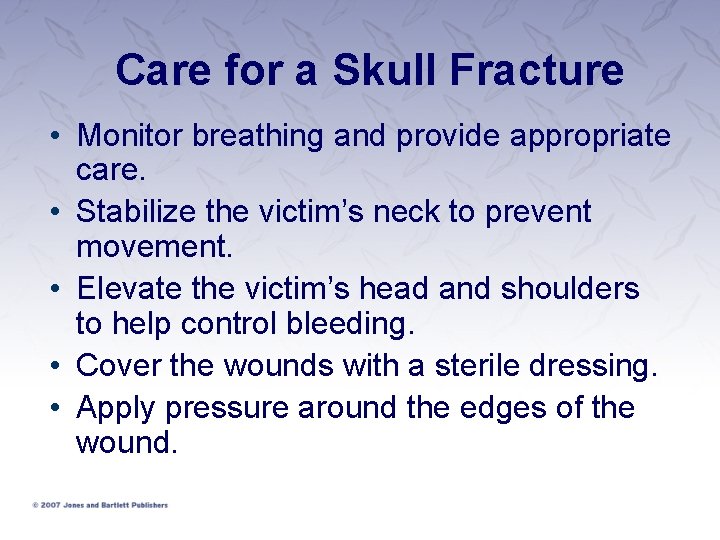 Care for a Skull Fracture

• Monitor breathing and provide appropriate care.
• Stabilize the victim's neck to prevent movement.
• Elevate the victim's head and shoulders to help control bleeding.
• Cover the wounds with a sterile dressing.
• Apply pressure around the edges of the wound.

© 2007 Jones and Bartlett Publishers